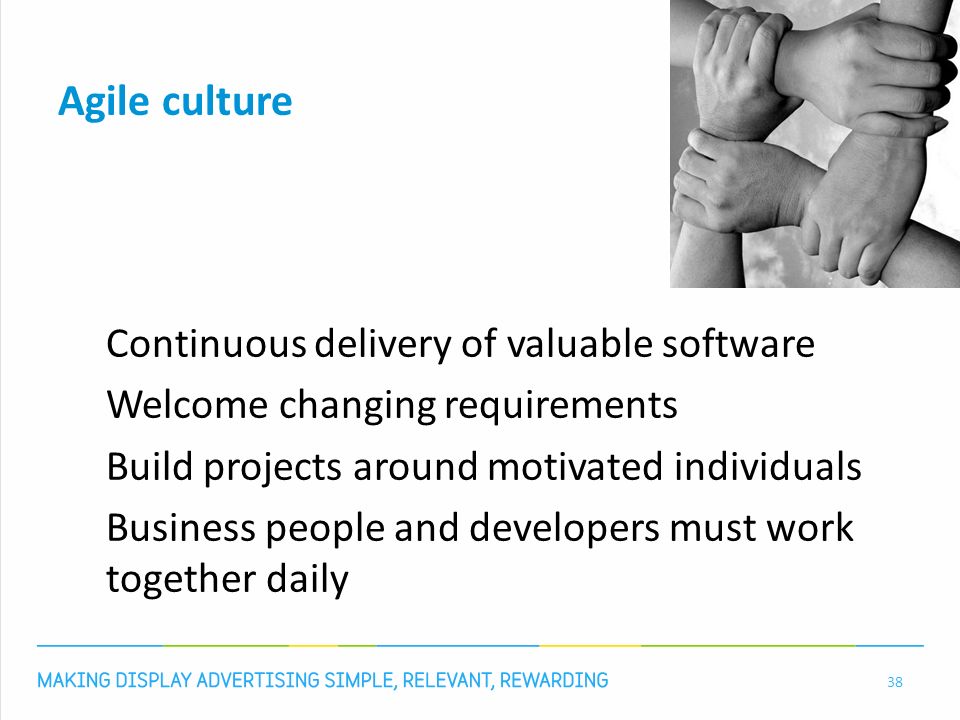 Agile culture

Continuous delivery of valuable software

Welcome changing requirements

Build projects around motivated individuals

Business people and developers must work together daily

MAKING DISPLAY ADVERTISING SIMPLE, RELEVANT, REWARDING

38